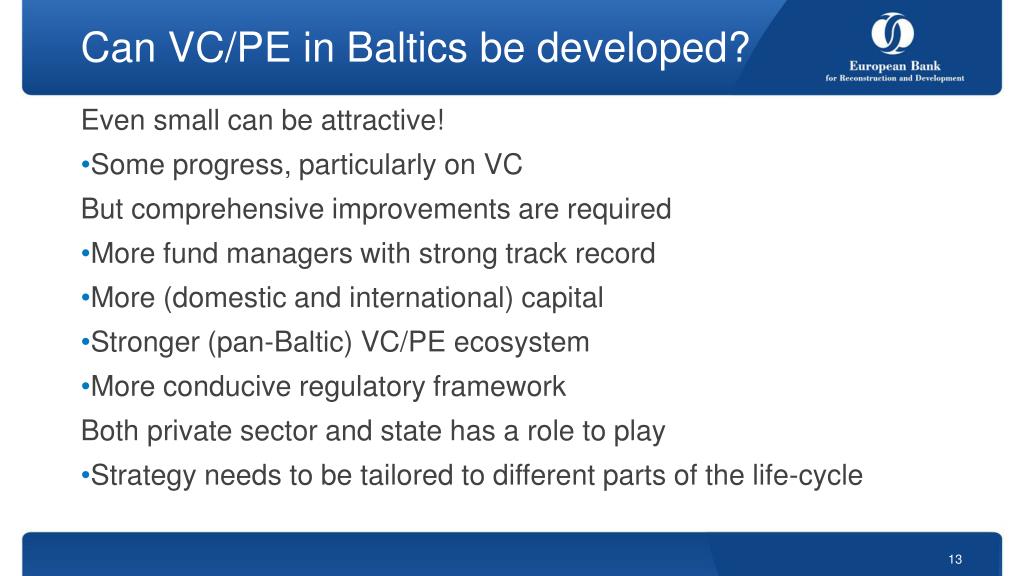 Can VC/PE in Baltics be developed?

European Bank for Reconstruction and Development

Even small can be attractive!

•Some progress, particularly on VC

But comprehensive improvements are required

•More fund managers with strong track record

•More (domestic and international) capital

•Stronger (pan-Baltic) VC/PE ecosystem

•More conducive regulatory framework

Both private sector and state has a role to play

•Strategy needs to be tailored to different parts of the life-cycle

13